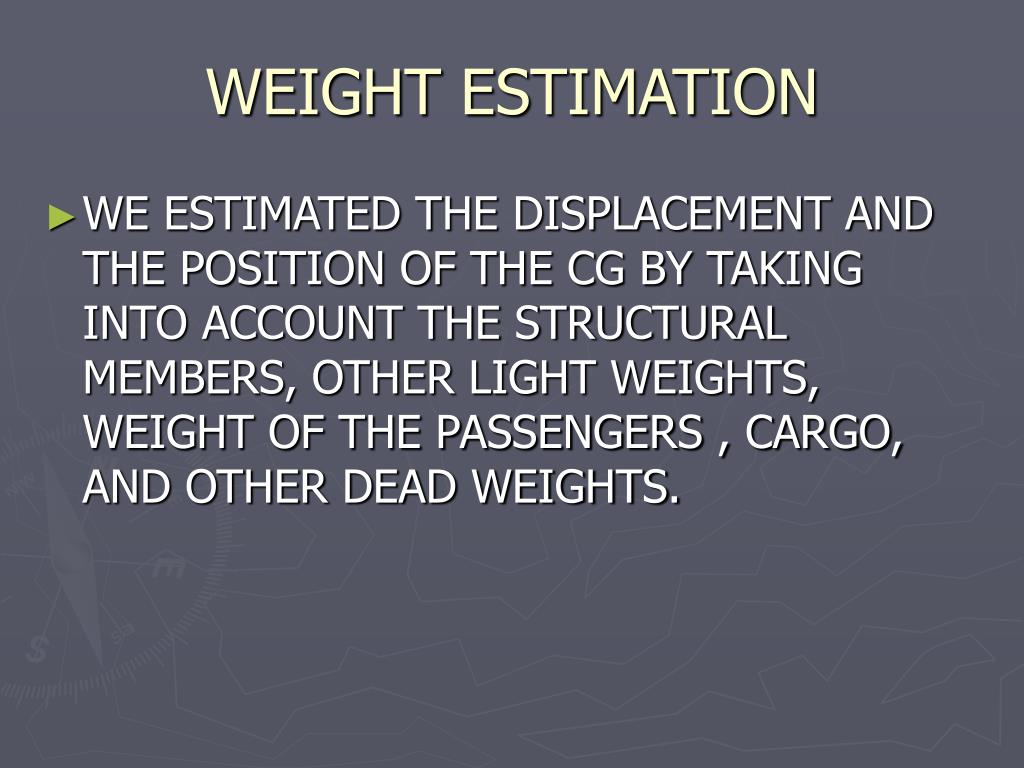 WEIGHT ESTIMATION

► WE ESTIMATED THE DISPLACEMENT AND THE POSITION OF THE CG BY TAKING INTO ACCOUNT THE STRUCTURAL MEMBERS, OTHER LIGHT WEIGHTS, WEIGHT OF THE PASSENGERS , CARGO, AND OTHER DEAD WEIGHTS.